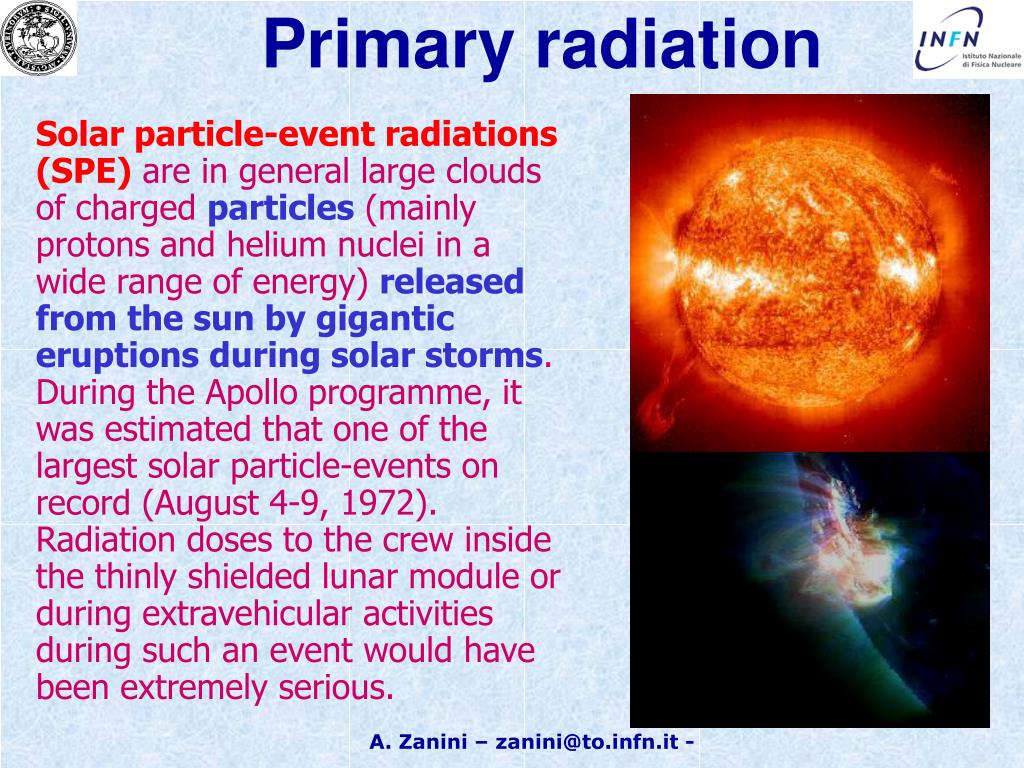 Primary radiation

INFN Istituto Nazionale di Fisica Nucleare

Solar particle-event radiations (SPE) are in general large clouds of charged particles (mainly protons and helium nuclei in a wide range of energy) released from the sun by gigantic eruptions during solar storms. During the Apollo programme, it was estimated that one of the largest solar particle-events on record (August 4-9, 1972). Radiation doses to the crew inside the thinly shielded lunar module or during extravehicular activities during such an event would have been extremely serious.

A. Zanini – zanini@to.infn.it -